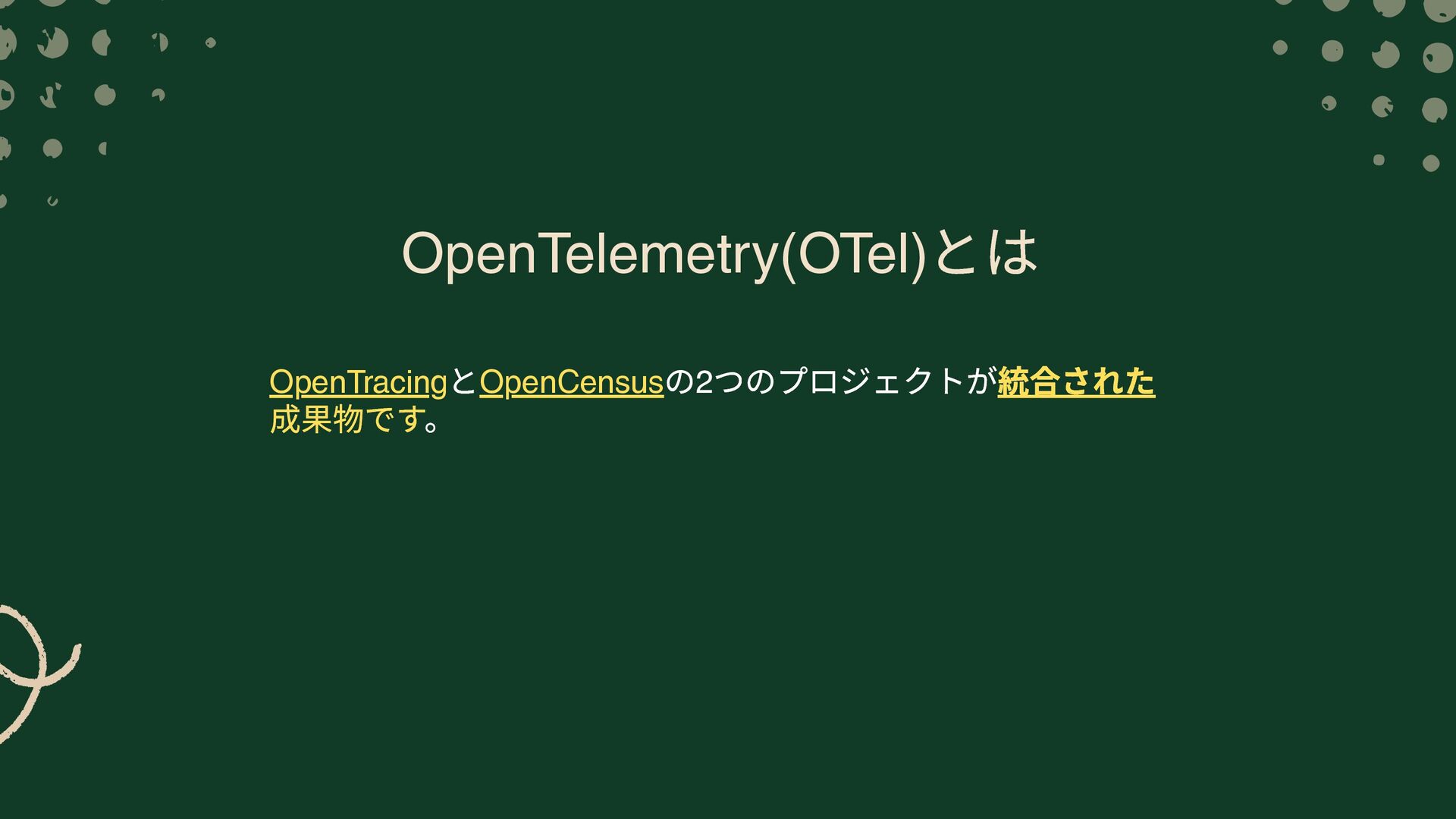 OpenTelemetry(OTel)とは

OpenTracingとOpenCensusの2つのプロジェクトが統合された成果物です。